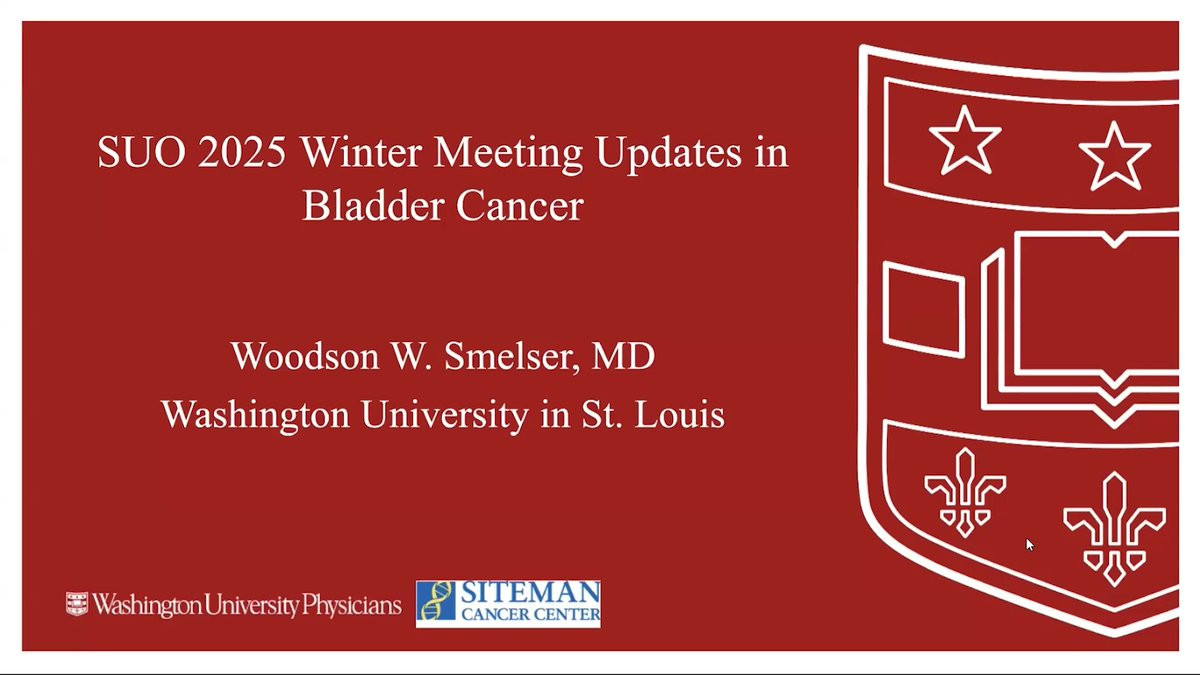 SUO 2025 Winter Meeting Updates in Bladder Cancer

Woodson W. Smelser, MD
Washington University in St. Louis

Washington University Physicians

SITEMAN CANCER CENTER